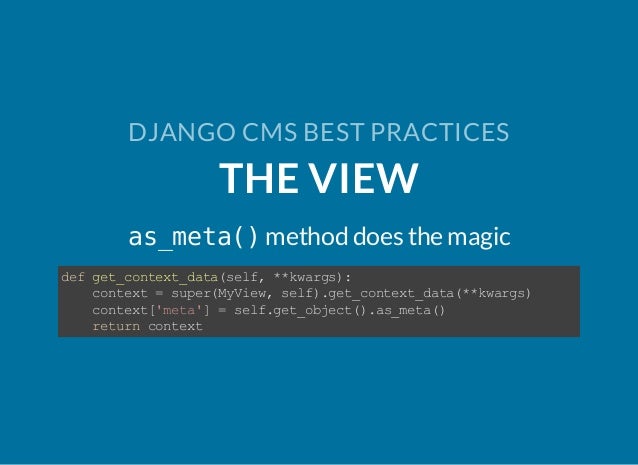 DJANGO CMS BEST PRACTICES

THE VIEW

as_meta() method does the magic

def get_context_data(self, **kwargs):
    context = super(MyView, self).get_context_data(**kwargs)
    context['meta'] = self.get_object().as_meta()
    return context